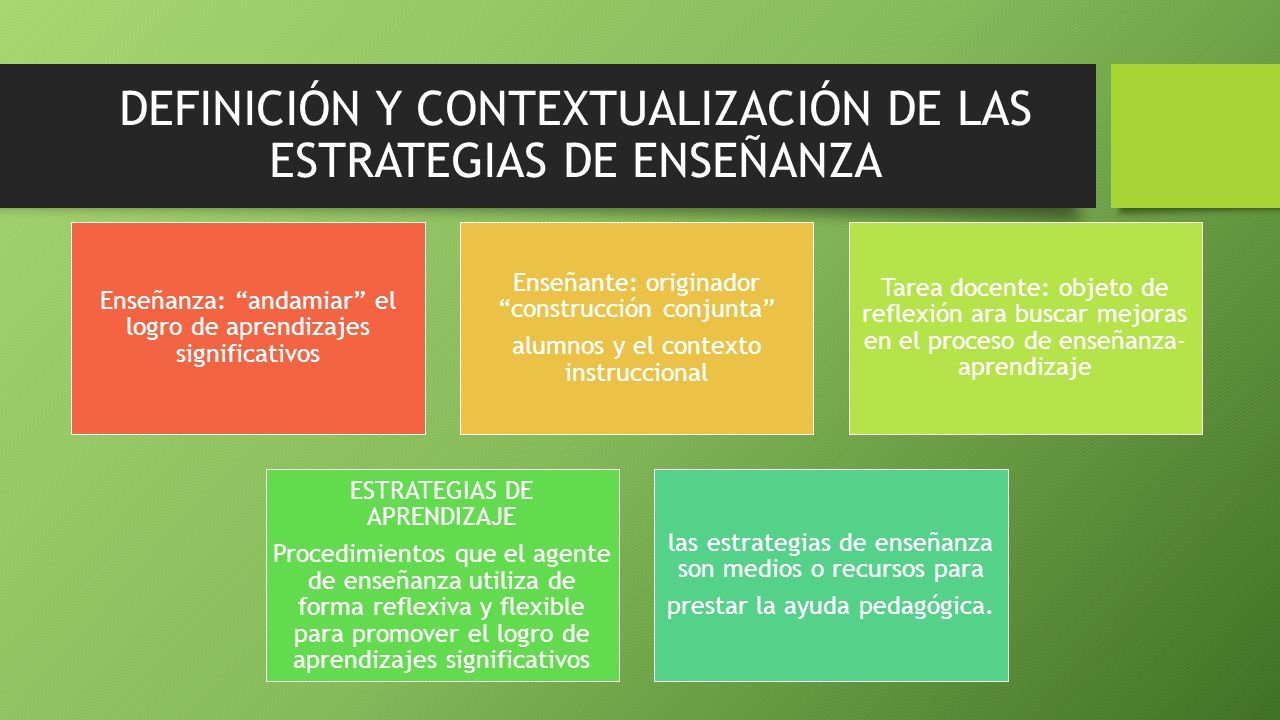 DEFINICIÓN Y CONTEXTUALIZACIÓN DE LAS ESTRATEGIAS DE ENSEÑANZA

Enseñanza: “andamiar” el logro de aprendizajes significativos

Enseñante: originador “construcción conjunta”

alumnos y el contexto instruccional

Tarea docente: objeto de reflexión ara buscar mejoras en el proceso de enseñanza-aprendizaje

ESTRATEGIAS DE APRENDIZAJE

Procedimientos que el agente de enseñanza utiliza de forma reflexiva y flexible para promover el logro de aprendizajes significativos

las estrategias de enseñanza son medios o recursos para

prestar la ayuda pedagógica.